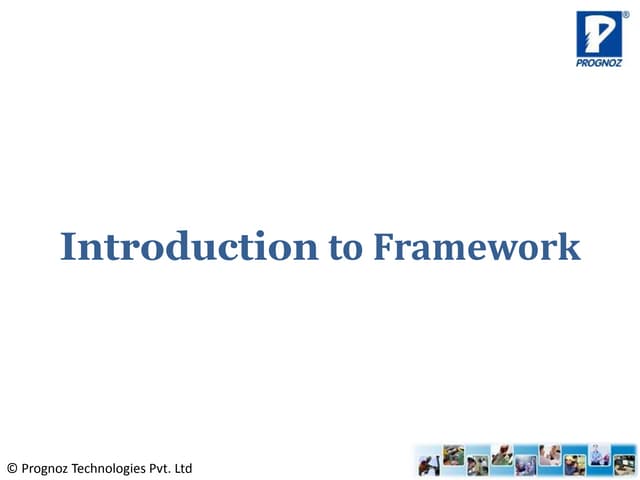 PROGNOZ

Introduction to Framework

© Prognoz Technologies Pvt. Ltd